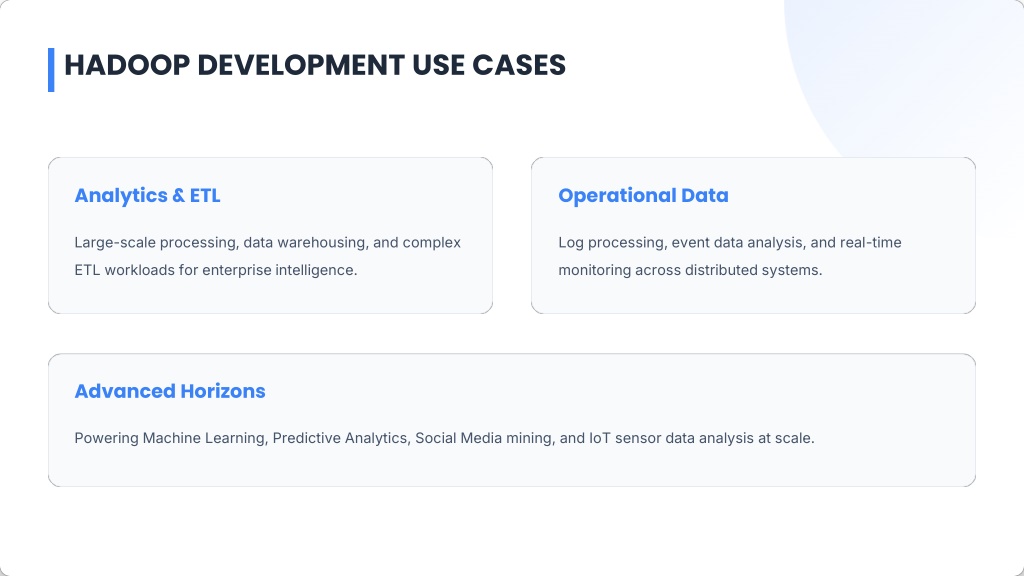 HADOOP DEVELOPMENT USE CASES

Analytics & ETL

Large-scale processing, data warehousing, and complex ETL workloads for enterprise intelligence.

Operational Data

Log processing, event data analysis, and real-time monitoring across distributed systems.

Advanced Horizons

Powering Machine Learning, Predictive Analytics, Social Media mining, and IoT sensor data analysis at scale.